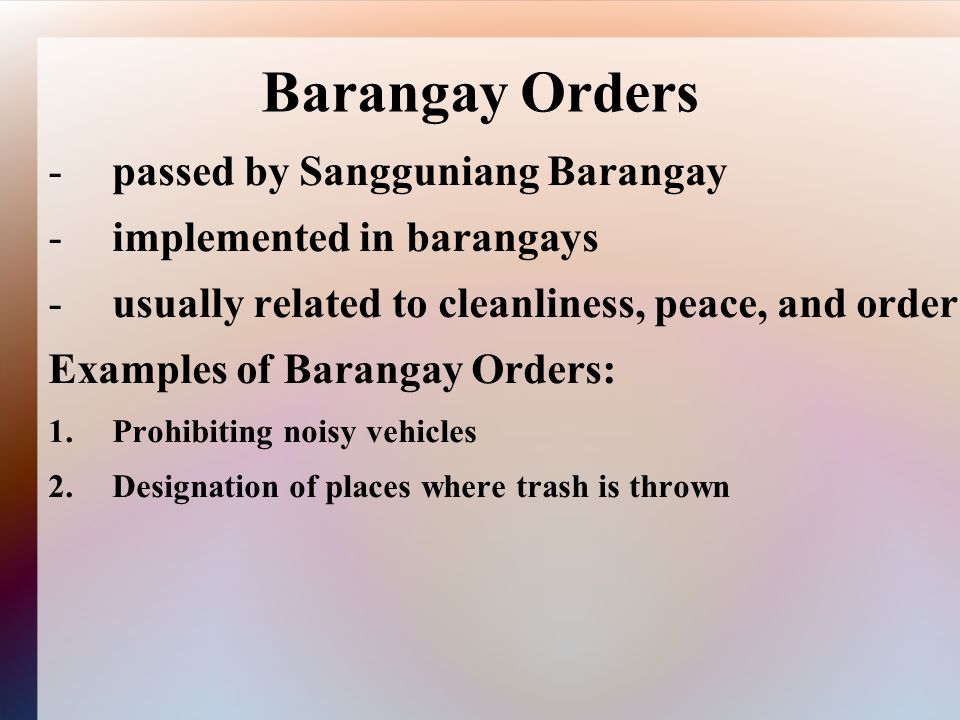 Barangay Orders

- passed by Sangguniang Barangay
- implemented in barangays
- usually related to cleanliness, peace, and order

Examples of Barangay Orders:

1. Prohibiting noisy vehicles
2. Designation of places where trash is thrown